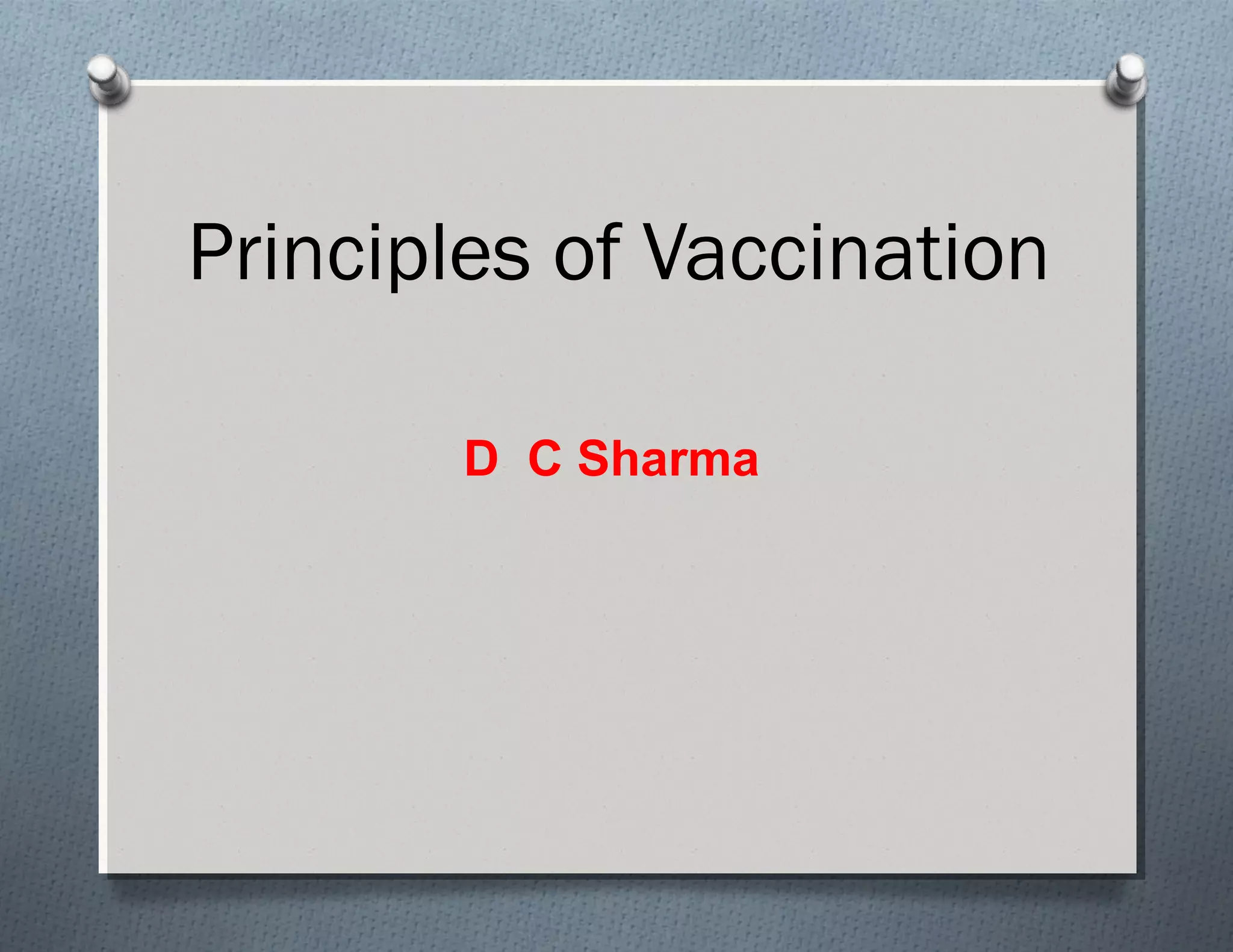 Principles of Vaccination

D C Sharma